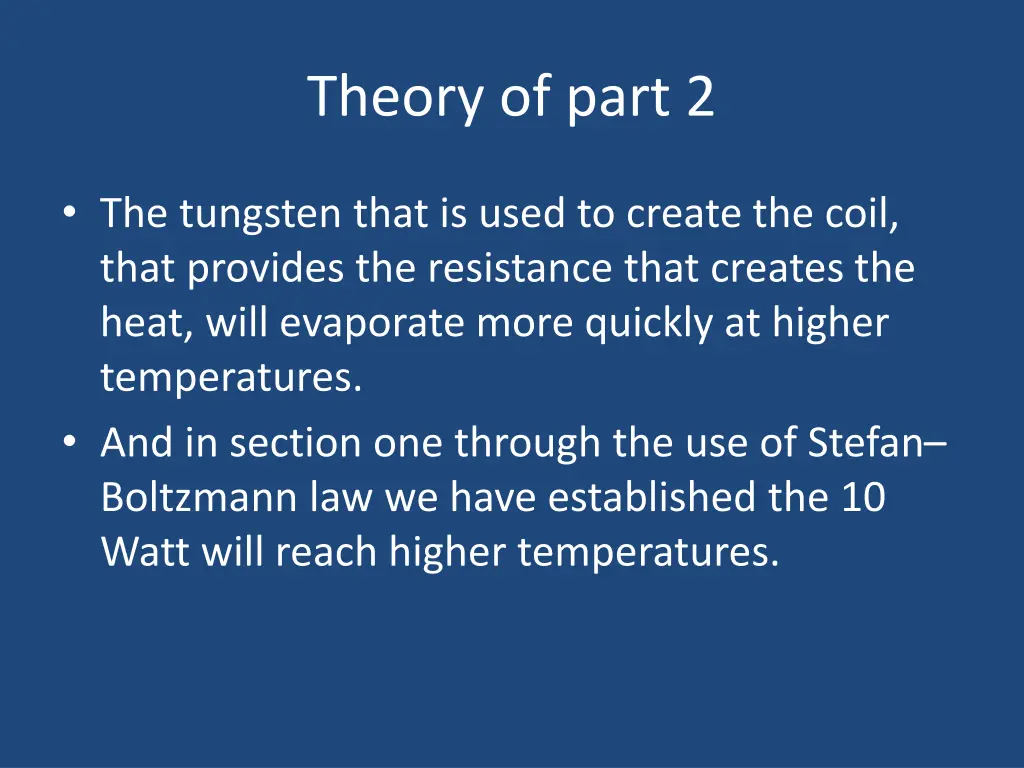 Theory of part 2

• The tungsten that is used to create the coil, that provides the resistance that creates the heat, will evaporate more quickly at higher temperatures.
• And in section one through the use of Stefan–Boltzmann law we have established the 10 Watt will reach higher temperatures.